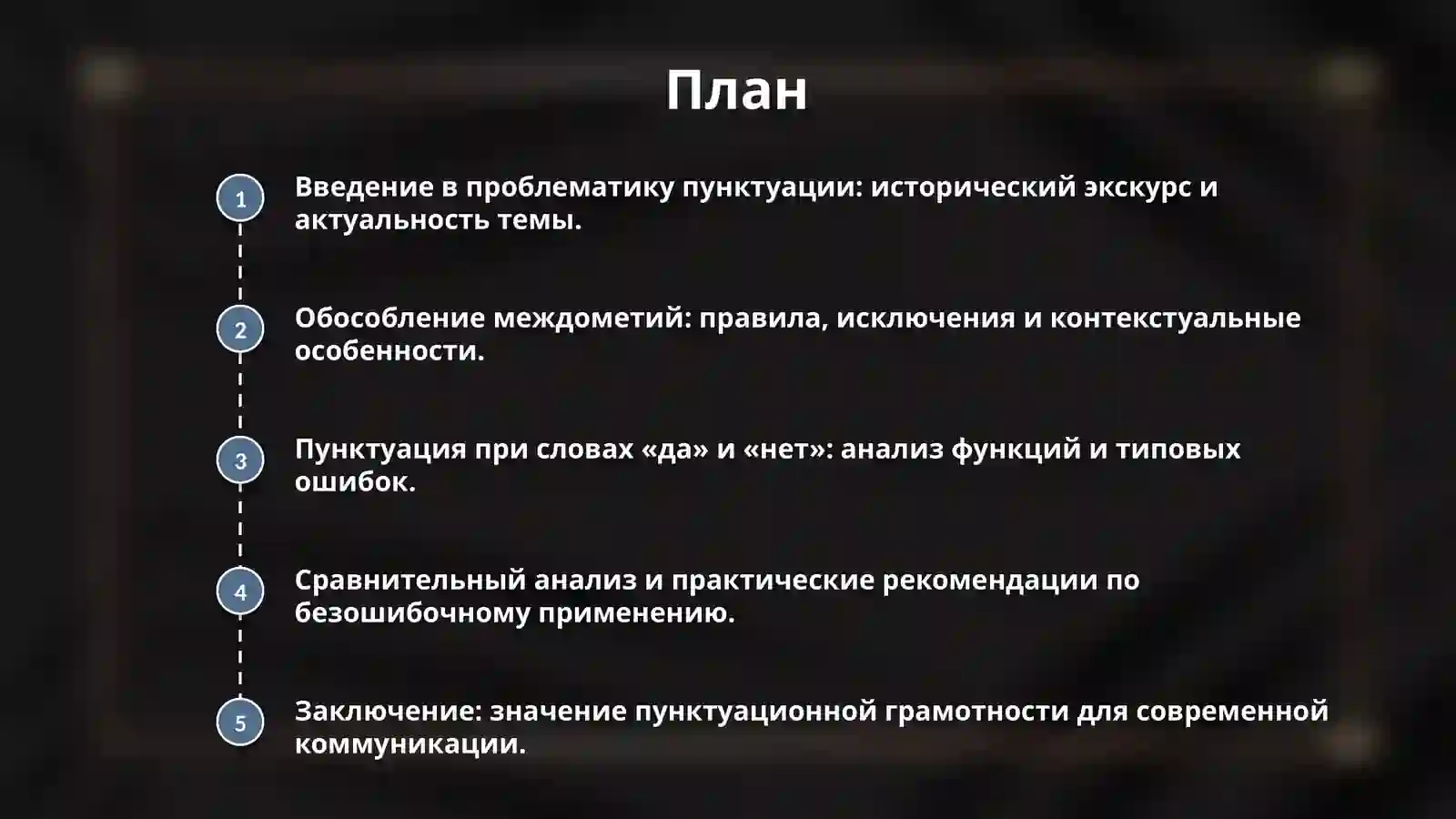 План

1 Введение в проблематику пунктуации: исторический экскурс и актуальность темы.

2 Обособление междометий: правила, исключения и контекстуальные особенности.

3 Пунктуация при словах «да» и «нет»: анализ функций и типовых ошибок.

4 Сравнительный анализ и практические рекомендации по безошибочному применению.

5 Заключение: значение пунктуационной грамотности для современной коммуникации.